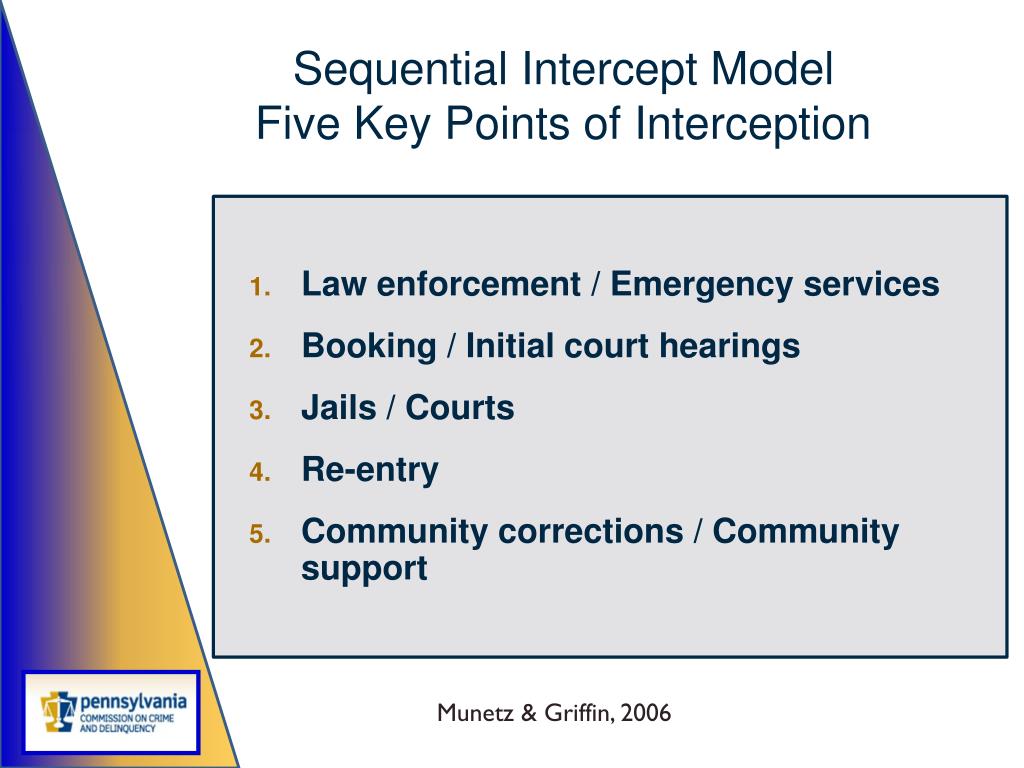 Sequential Intercept Model
Five Key Points of Interception

1. Law enforcement / Emergency services
2. Booking / Initial court hearings
3. Jails / Courts
4. Re-entry
5. Community corrections / Community support

pennsylvania
COMMISSION ON CRIME AND DELINQUENCY

Munetz & Griffin, 2006